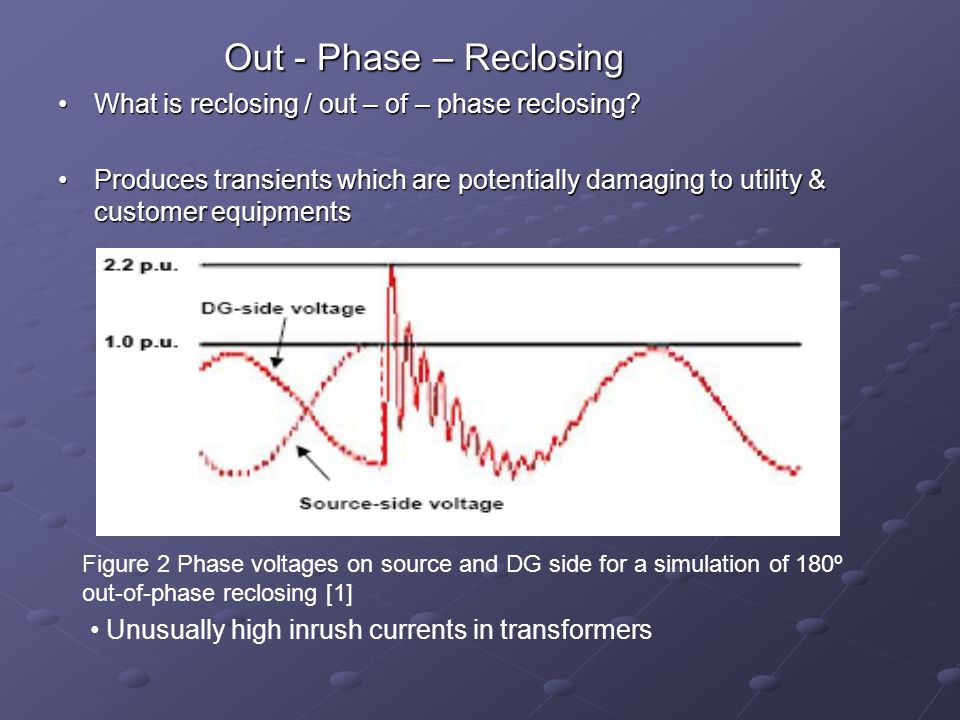 Out - Phase – Reclosing

• What is reclosing / out – of – phase reclosing?

• Produces transients which are potentially damaging to utility & customer equipments

2.2 p.u.

DG-side voltage

1.0 p.u.

Source-side voltage

Figure 2 Phase voltages on source and DG side for a simulation of 180º out-of-phase reclosing [1]

• Unusually high inrush currents in transformers